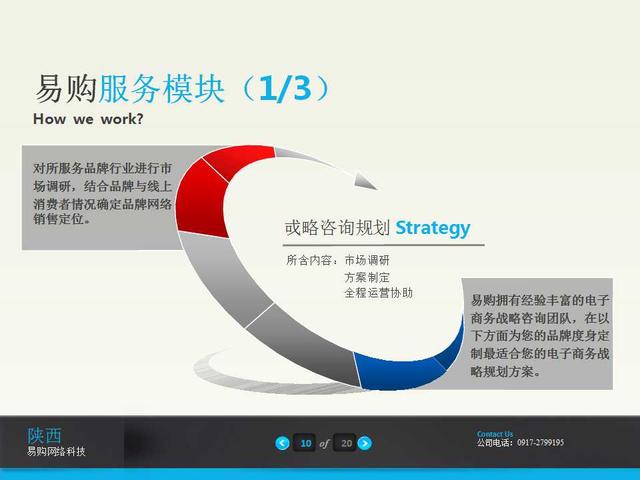 易购服务模块（1/3）
How we work?

对所服务品牌行业进行市场调研，结合品牌与线上消费者情况确定品牌网络销售定位。

或略咨询规划 Strategy

所含内容：市场调研
方案制定
全程运营协助

易购拥有经验丰富的电子商务战略咨询团队，在以下方面为您的品牌度身定制最适合您的电子商务战略规划方案。

陕西
易购网络科技

10 of 20

Contact Us
公司电话：0917-2799195